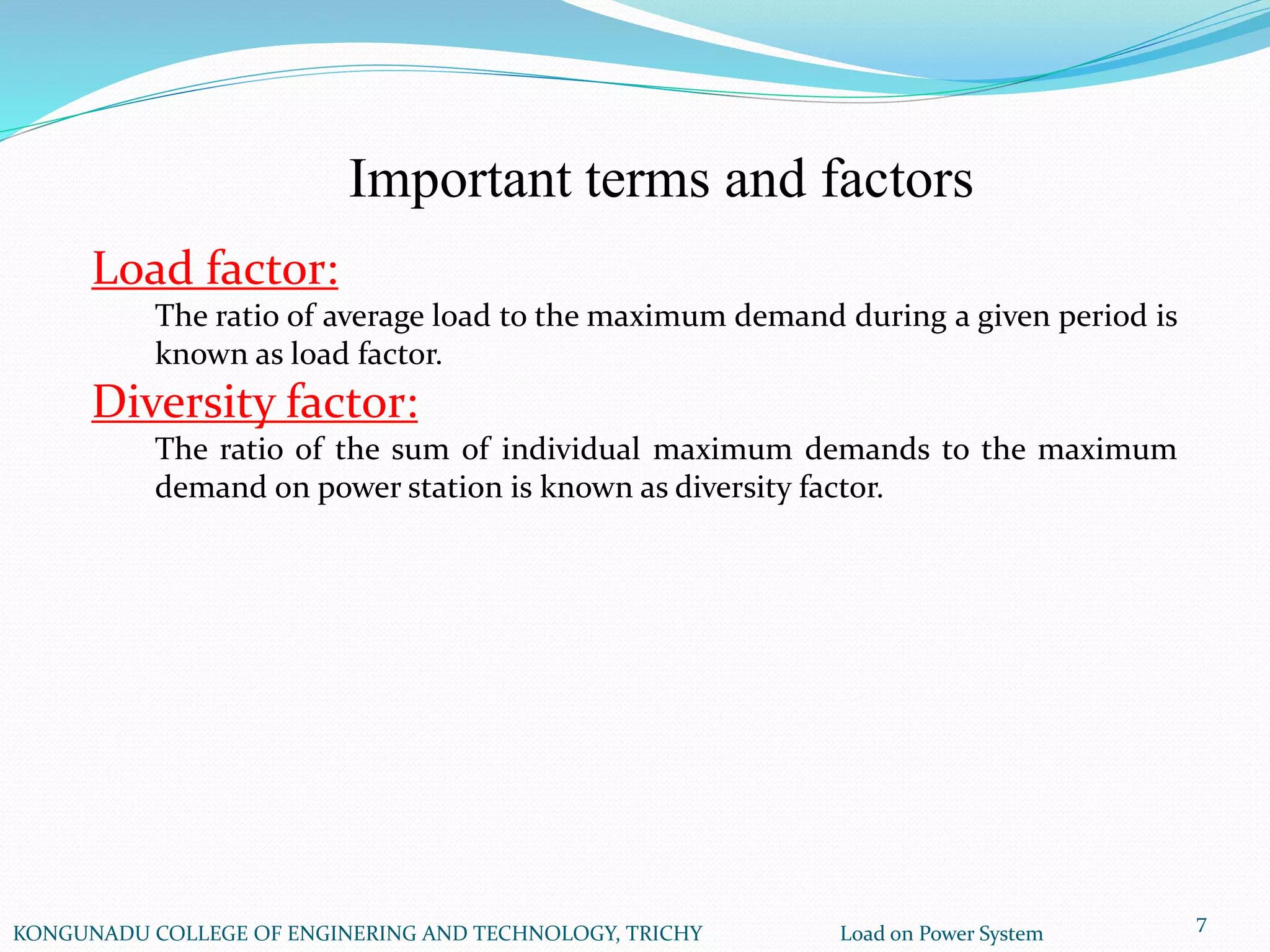 Important terms and factors

Load factor:

The ratio of average load to the maximum demand during a given period is known as load factor.

Diversity factor:

The ratio of the sum of individual maximum demands to the maximum demand on power station is known as diversity factor.

KONGUNADU COLLEGE OF ENGINERING AND TECHNOLOGY, TRICHY

Load on Power System

7